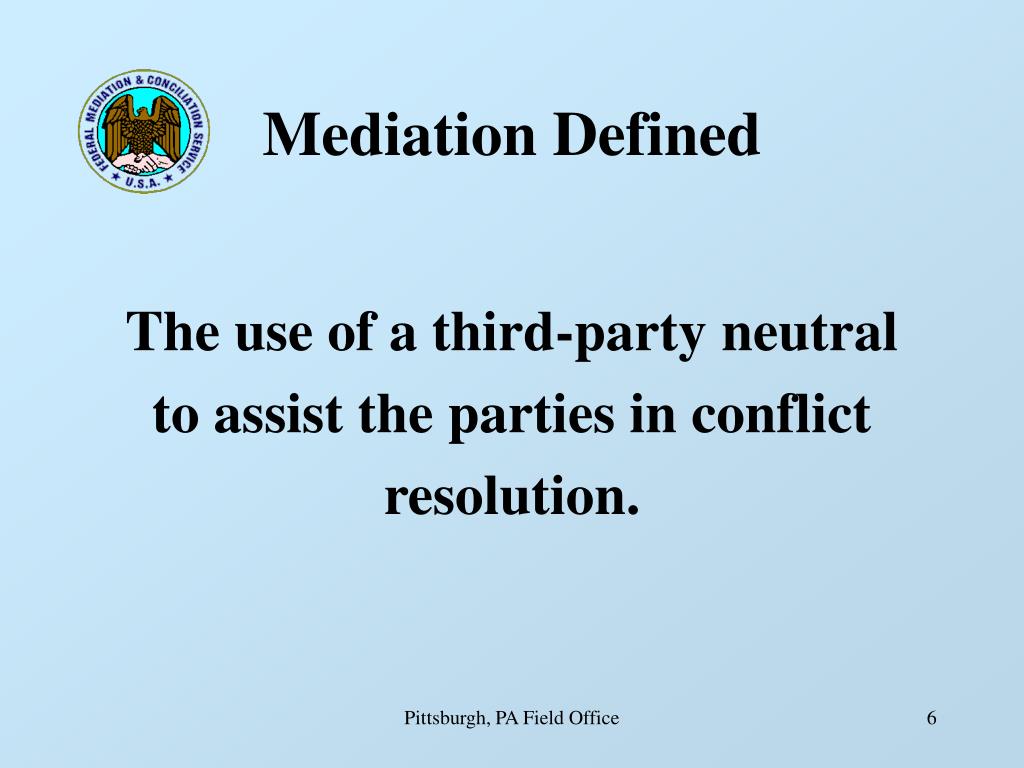 FEDERAL MEDIATION & CONCILIATION SERVICE
U.S.A.

Mediation Defined

The use of a third-party neutral to assist the parties in conflict resolution.

Pittsburgh, PA Field Office

6